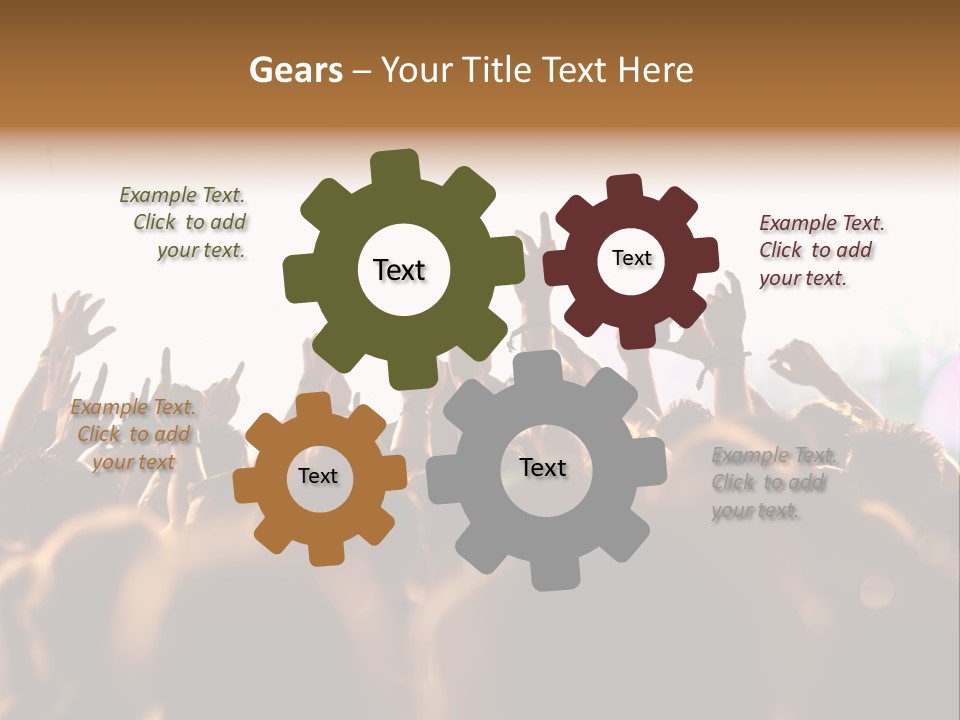 Gears – Your Title Text Here

Example Text. Click to add your text.

Text

Text

Example Text. Click to add your text.

Example Text. Click to add your text

Text

Text

Example Text. Click to add your text.